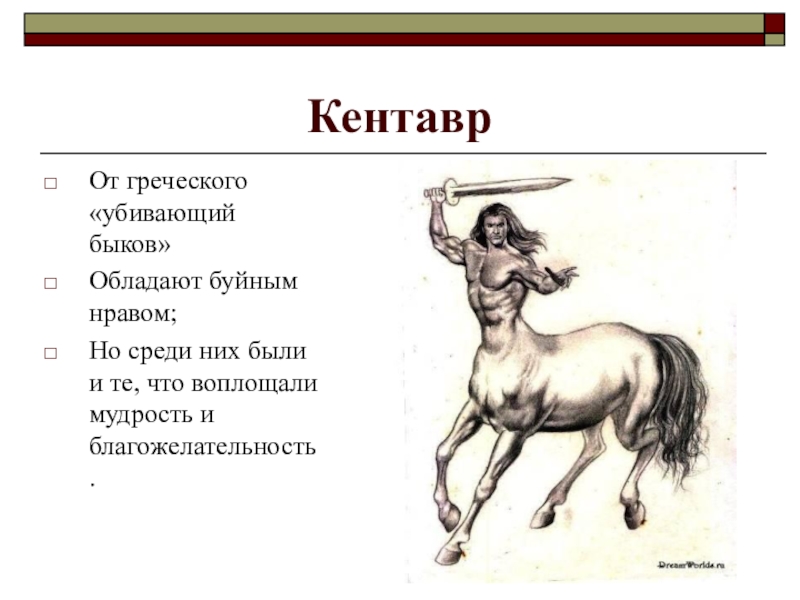 Кентавр

□ От греческого «убивающий быков»

□ Обладают буйным нравом;

□ Но среди них были и те, что воплощали мудрость и благожелательность.

DreamWorlds.ru